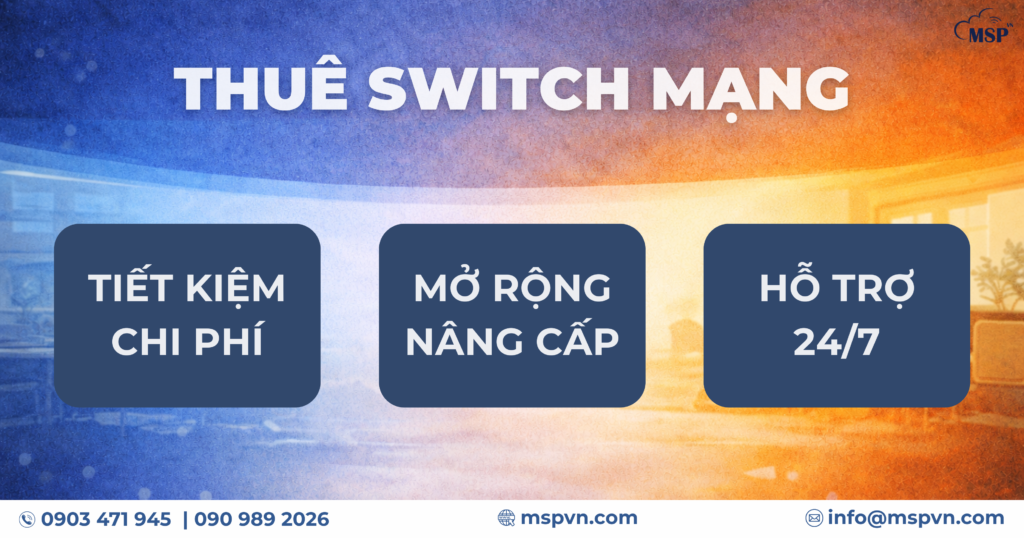 MSP

THUÊ SWITCH MẠNG

TIẾT KIỆM CHI PHÍ

MỞ RỘNG NÂNG CẤP

HỖ TRỢ 24/7

0903 471 945 | 090 989 2026

mspvn.com

info@mspvn.com